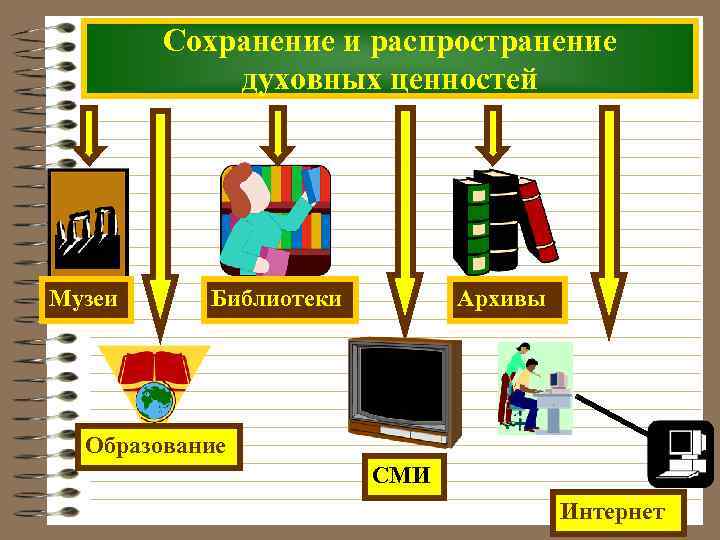 Сохранение и распространение духовных ценностей

Музеи

Библиотеки

Архивы

Образование

СМИ

Интернет